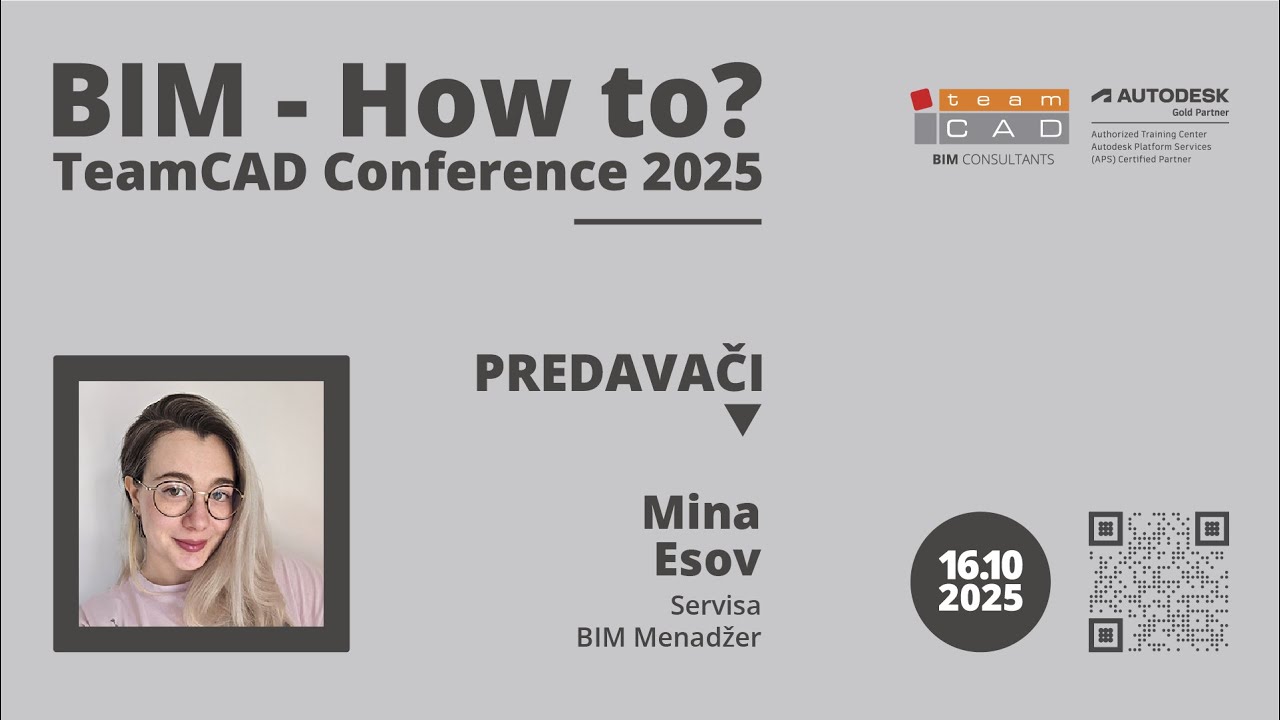 BIM - How to?
TeamCAD Conference 2025

team
CAD
BIM CONSULTANTS

AUTODESK
Gold Partner
Authorized Training Center
Autodesk Platform Services
(APS) Certified Partner

PREDAVAČI

Mina
Esov
Servisa
BIM Menadžer

16.10
2025